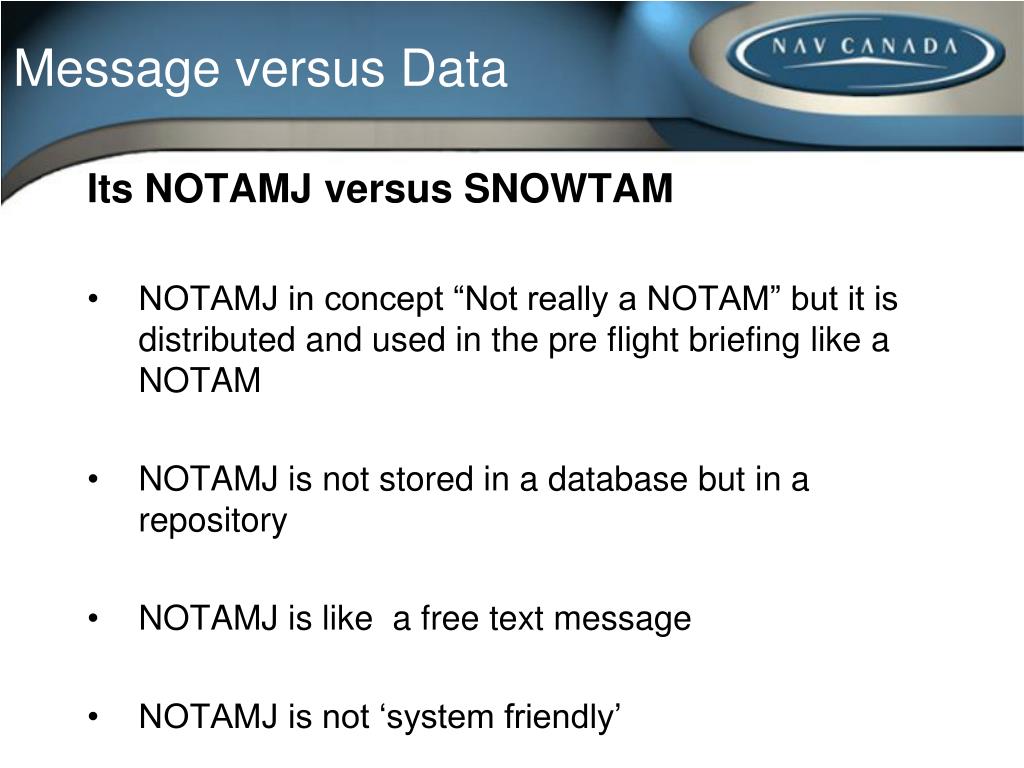 Message versus Data

NAV CANADA

Its NOTAMJ versus SNOWTAM

• NOTAMJ in concept “Not really a NOTAM” but it is distributed and used in the pre flight briefing like a NOTAM

• NOTAMJ is not stored in a database but in a repository

• NOTAMJ is like a free text message

• NOTAMJ is not ‘system friendly’